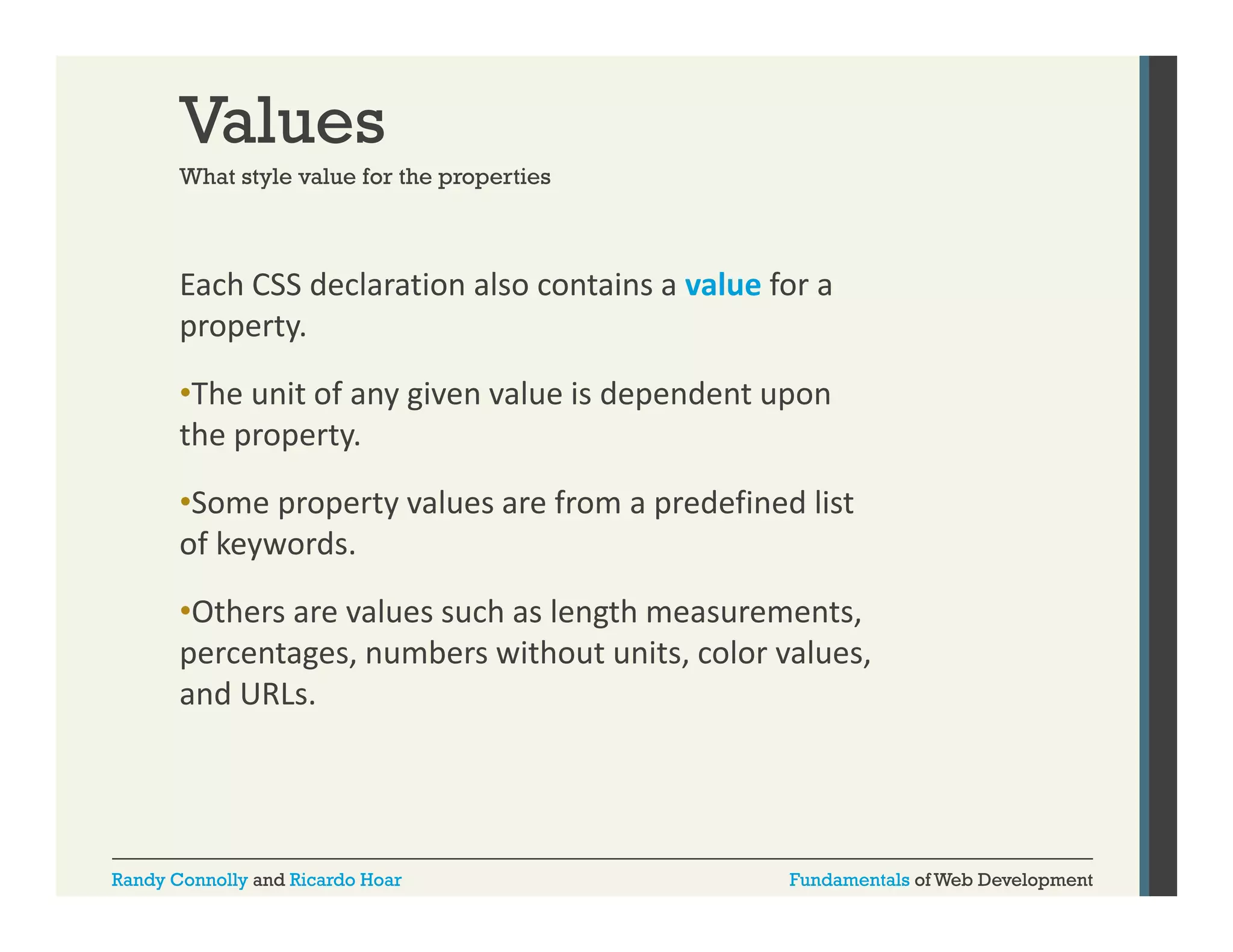 Values

What style value for the properties

Each CSS declaration also contains a value for a property.

•The unit of any given value is dependent upon the property.

•Some property values are from a predefined list of keywords.

•Others are values such as length measurements, percentages, numbers without units, color values, and URLs.

Randy Connolly and Ricardo Hoar

Fundamentals of Web Development